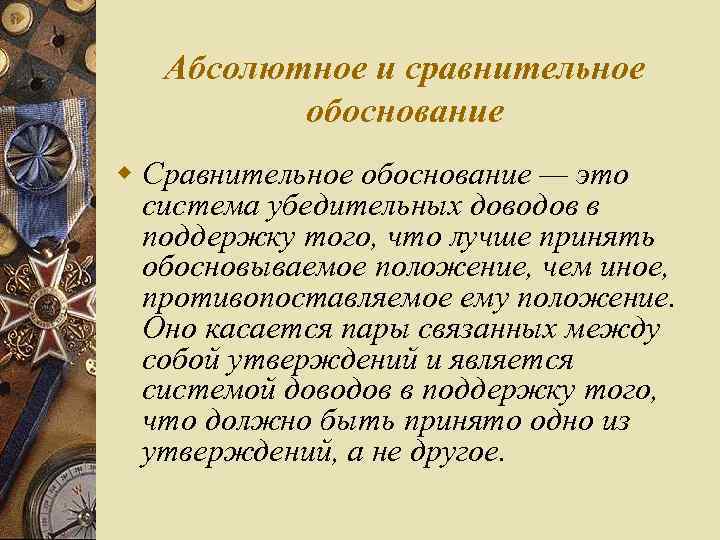 Абсолютное и сравнительное обоснование

Сравнительное обоснование — это система убедительных доводов в поддержку того, что лучше принять обосновываемое положение, чем иное, противопоставляемое ему положение. Оно касается пары связанных между собой утверждений и является системой доводов в поддержку того, что должно быть принято одно из утверждений, а не другое.